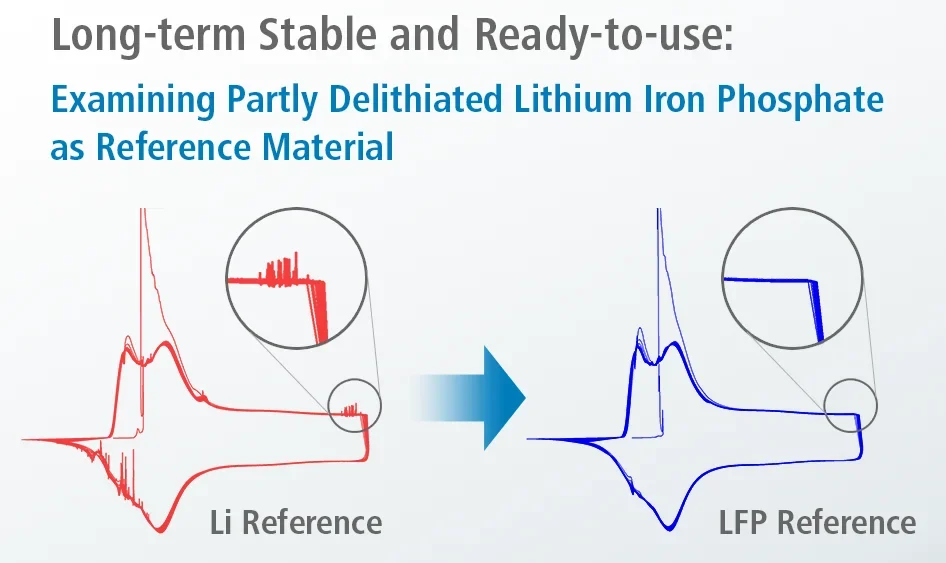 Long-term Stable and Ready-to-use:

Examining Partly Delithiated Lithium Iron Phosphate as Reference Material

Li Reference

LFP Reference